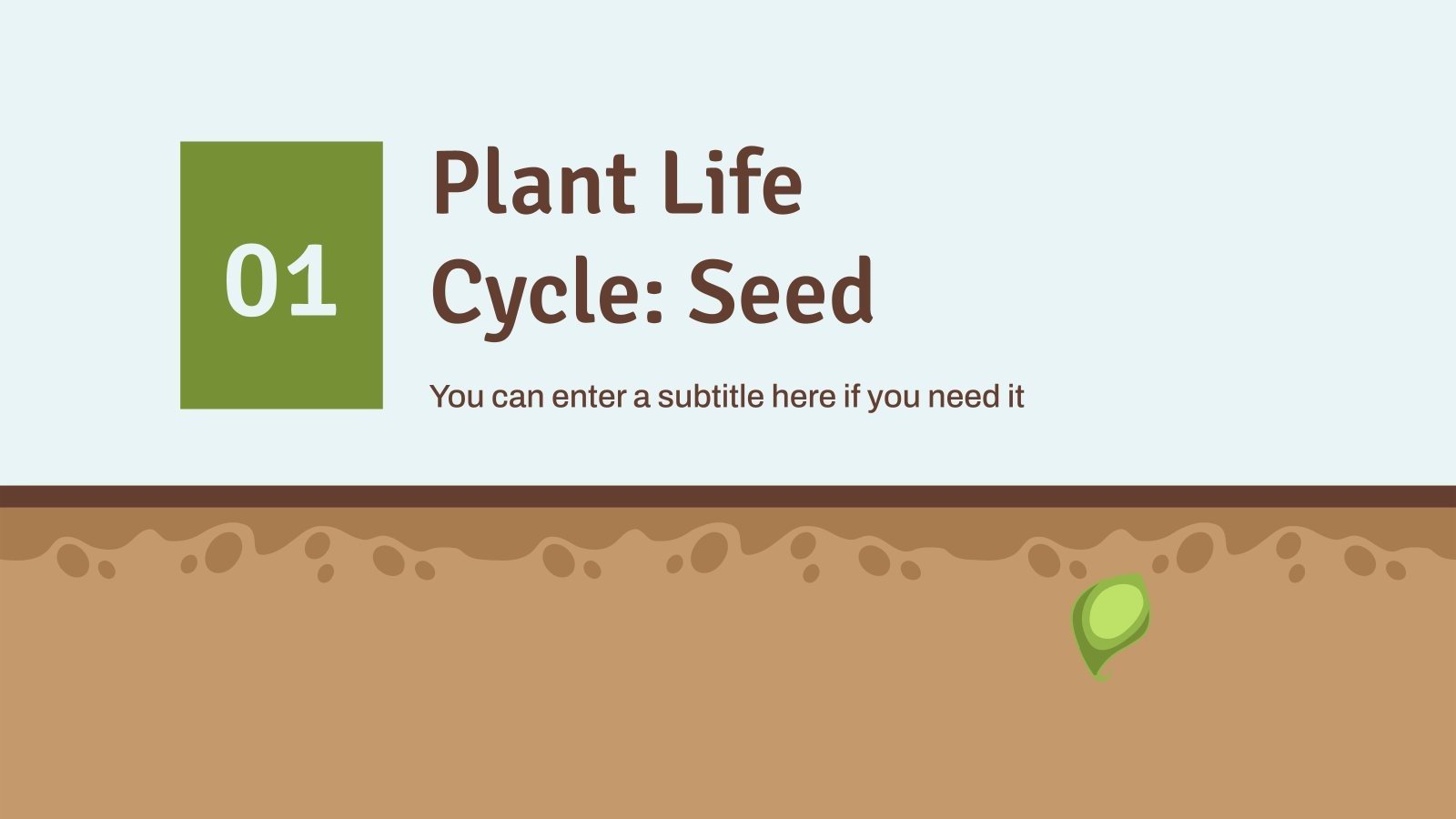 01

Plant Life Cycle: Seed

You can enter a subtitle here if you need it